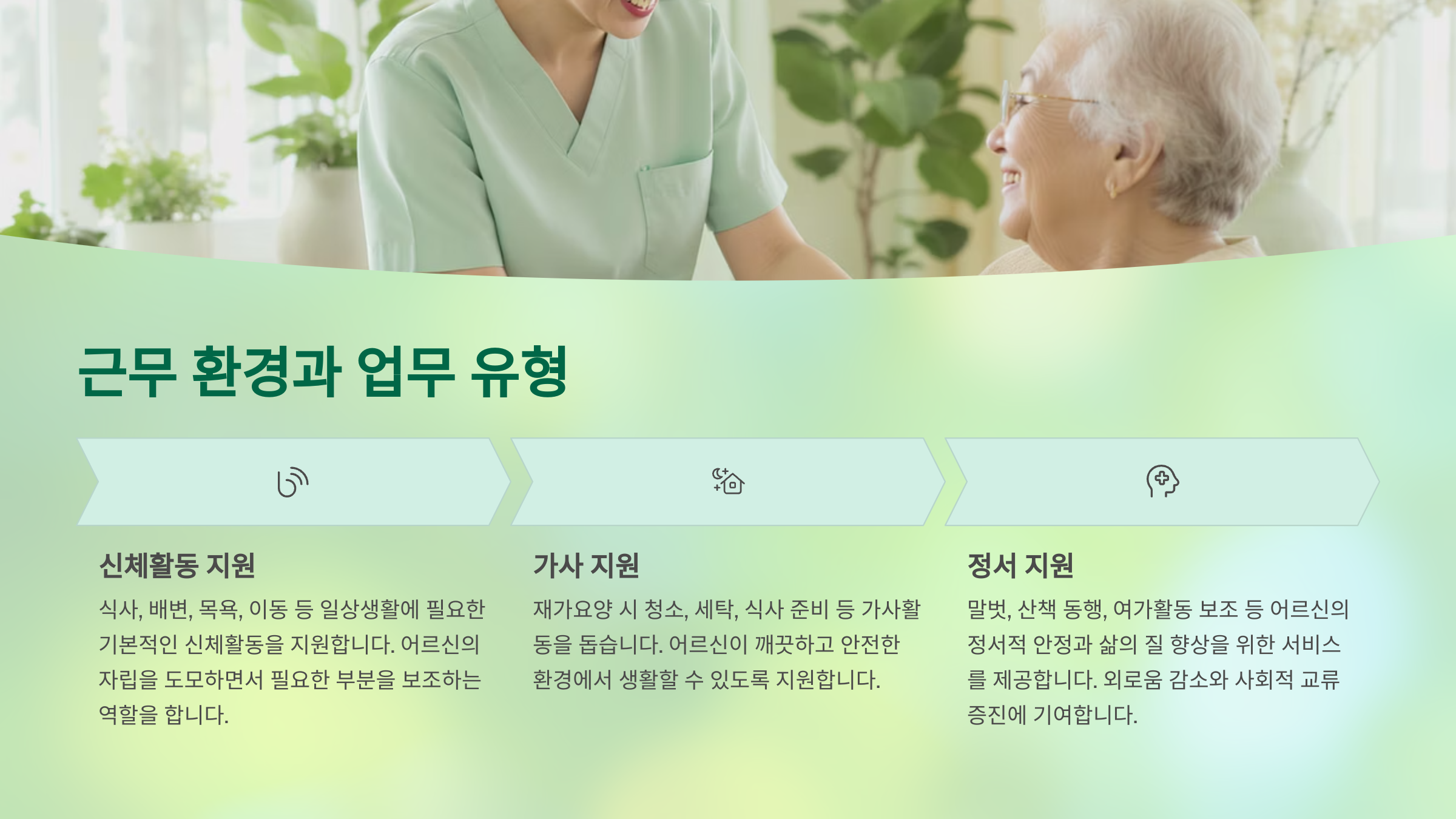 근무 환경과 업무 유형

신체활동 지원

식사, 배변, 목욕, 이동 등 일상생활에 필요한 기본적인 신체활동을 지원합니다. 어르신의 자립을 도모하면서 필요한 부분을 보조하는 역할을 합니다.

가사 지원

재가요양 시 청소, 세탁, 식사 준비 등 가사활동을 돕습니다. 어르신이 깨끗하고 안전한 환경에서 생활할 수 있도록 지원합니다.

정서 지원

말벗, 산책 동행, 여가활동 보조 등 어르신의 정서적 안정과 삶의 질 향상을 위한 서비스를 제공합니다. 외로움 감소와 사회적 교류 증진에 기여합니다.